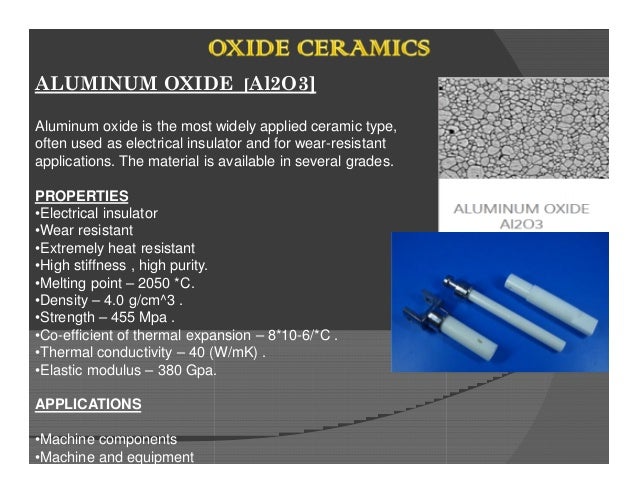 OXIDE CERAMICS

ALUMINUM OXIDE [Al2O3]

Aluminum oxide is the most widely applied ceramic type, often used as electrical insulator and for wear-resistant applications. The material is available in several grades.

PROPERTIES
•Electrical insulator
•Wear resistant
•Extremely heat resistant
•High stiffness , high purity.
•Melting point – 2050 *C.
•Density – 4.0 g/cm^3 .
•Strength – 455 Mpa .
•Co-efficient of thermal expansion – 8*10-6/*C .
•Thermal conductivity – 40 (W/mK) .
•Elastic modulus – 380 Gpa.

APPLICATIONS

•Machine components
•Machine and equipment

ALUMINUM OXIDE
Al2O3